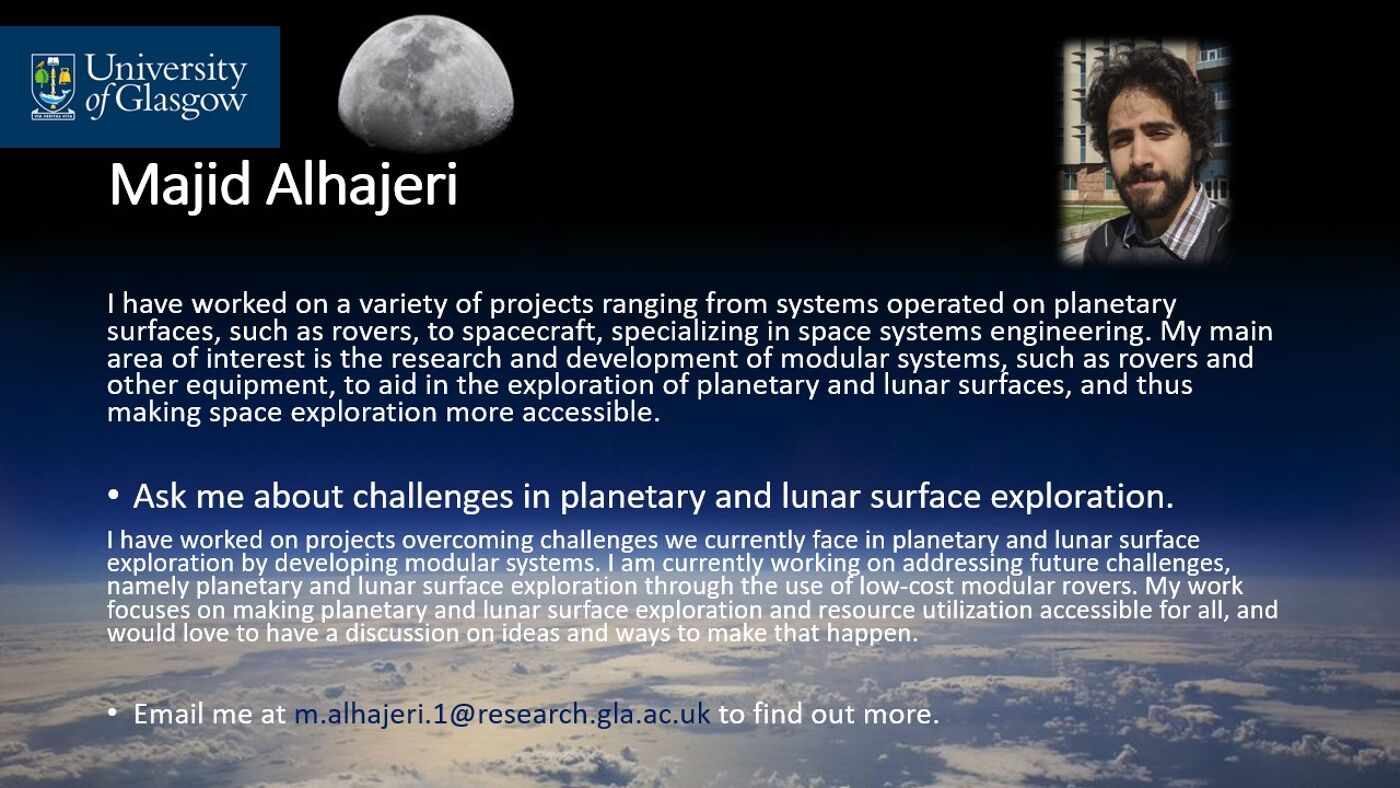 University of Glasgow

VIA VERITAS VITA

Majid Alhajeri

I have worked on a variety of projects ranging from systems operated on planetary surfaces, such as rovers, to spacecraft, specializing in space systems engineering. My main area of interest is the research and development of modular systems, such as rovers and other equipment, to aid in the exploration of planetary and lunar surfaces, and thus making space exploration more accessible.

• Ask me about challenges in planetary and lunar surface exploration.

I have worked on projects overcoming challenges we currently face in planetary and lunar surface exploration by developing modular systems. I am currently working on addressing future challenges, namely planetary and lunar surface exploration through the use of low-cost modular rovers. My work focuses on making planetary and lunar surface exploration and resource utilization accessible for all, and would love to have a discussion on ideas and ways to make that happen.

• Email me at m.alhajeri.1@research.gla.ac.uk to find out more.